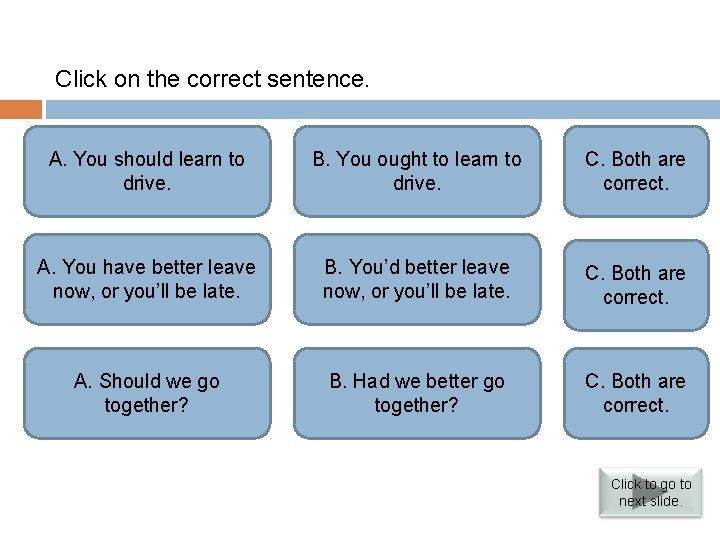 Click on the correct sentence.

A. You should learn to drive.

B. You ought to learn to drive.

C. Both are correct.

A. You have better leave now, or you'll be late.

B. You'd better leave now, or you'll be late.

C. Both are correct.

A. Should we go together?

B. Had we better go together?

C. Both are correct.

Click to go to next slide.